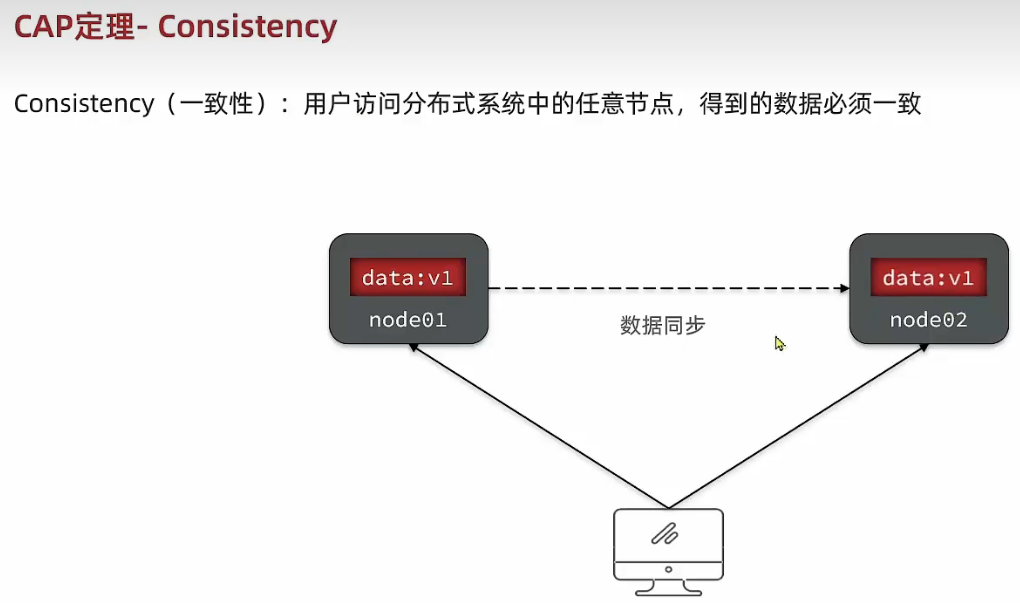 CAP定理- Consistency

Consistency（一致性）：用户访问分布式系统中的任意节点，得到的数据必须一致

data:v1
node01

数据同步

data:v1
node02